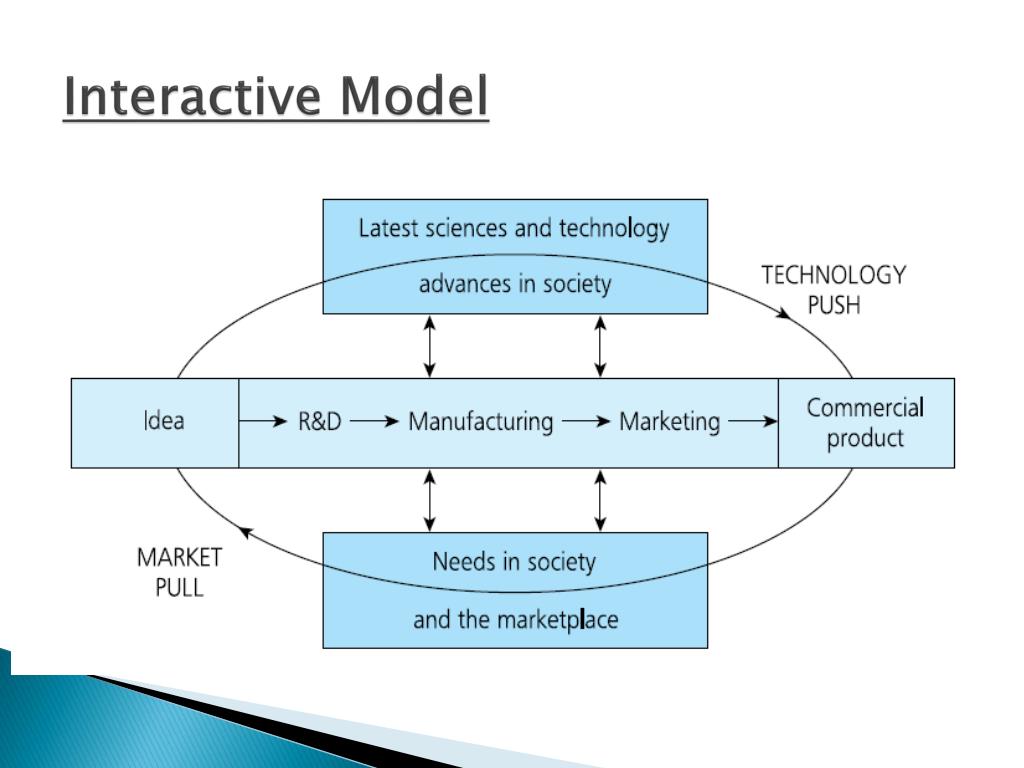 Interactive Model

Latest sciences and technology

advances in society

TECHNOLOGY PUSH

Idea

R&D

Manufacturing

Marketing

Commercial product

MARKET PULL

Needs in society

and the marketplace